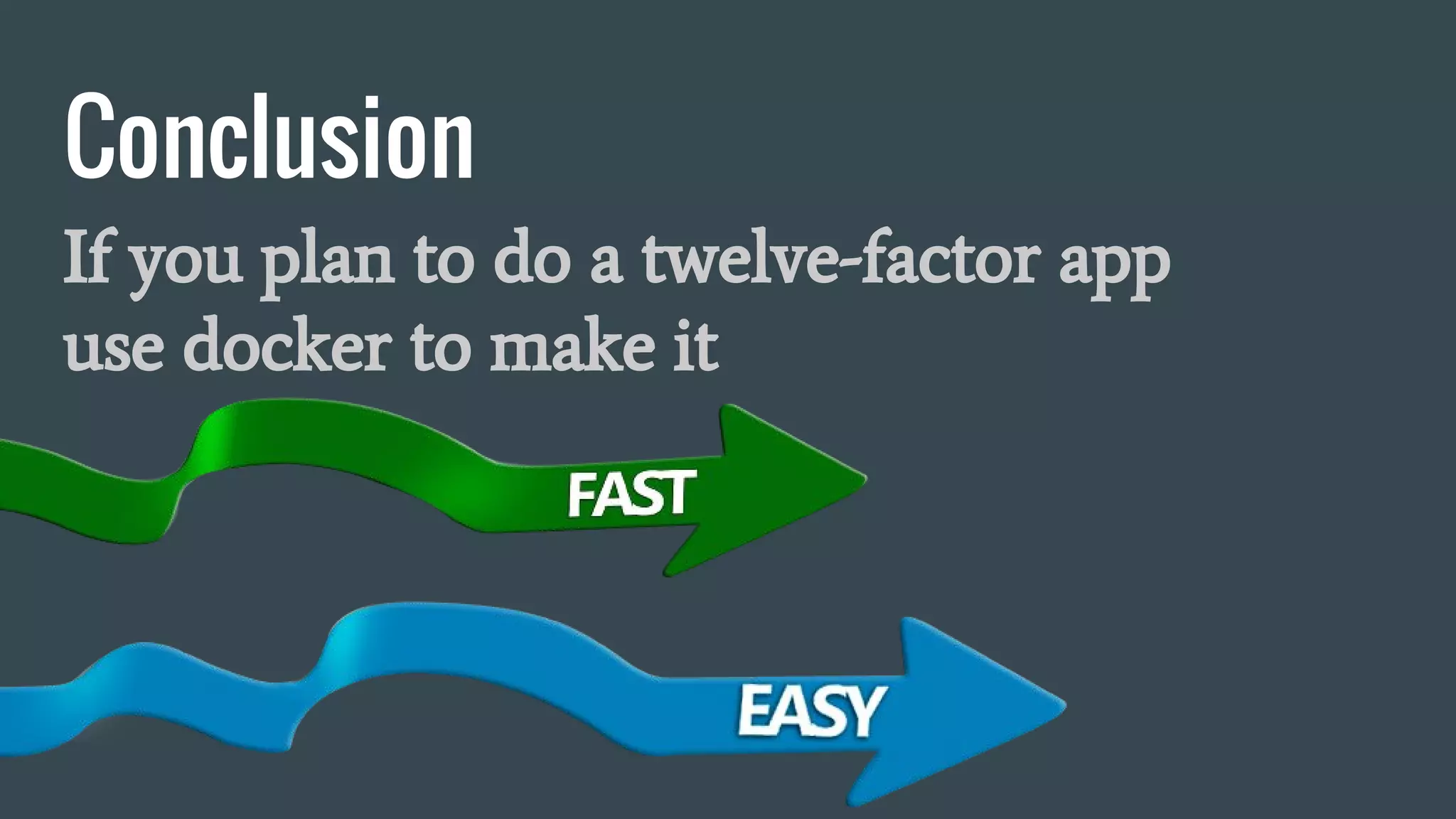 Conclusion

If you plan to do a twelve-factor app use docker to make it

FAST

EASY